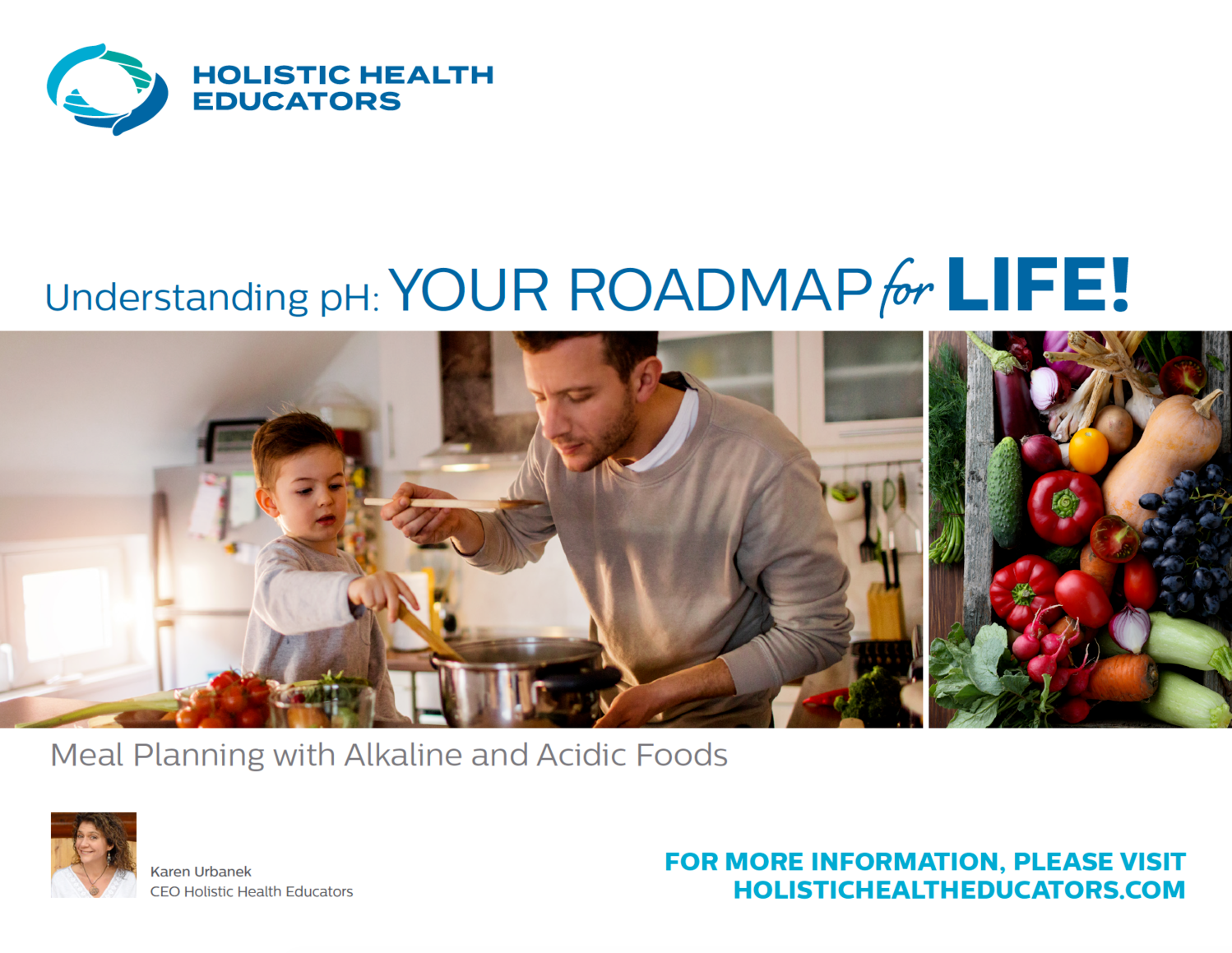 HOLISTIC HEALTH EDUCATORS

Understanding pH: YOUR ROADMAP for LIFE!

Meal Planning with Alkaline and Acidic Foods

Karen Urbanek
CEO Holistic Health Educators

FOR MORE INFORMATION, PLEASE VISIT
HOLISTICHEALTHEDUCATORS.COM